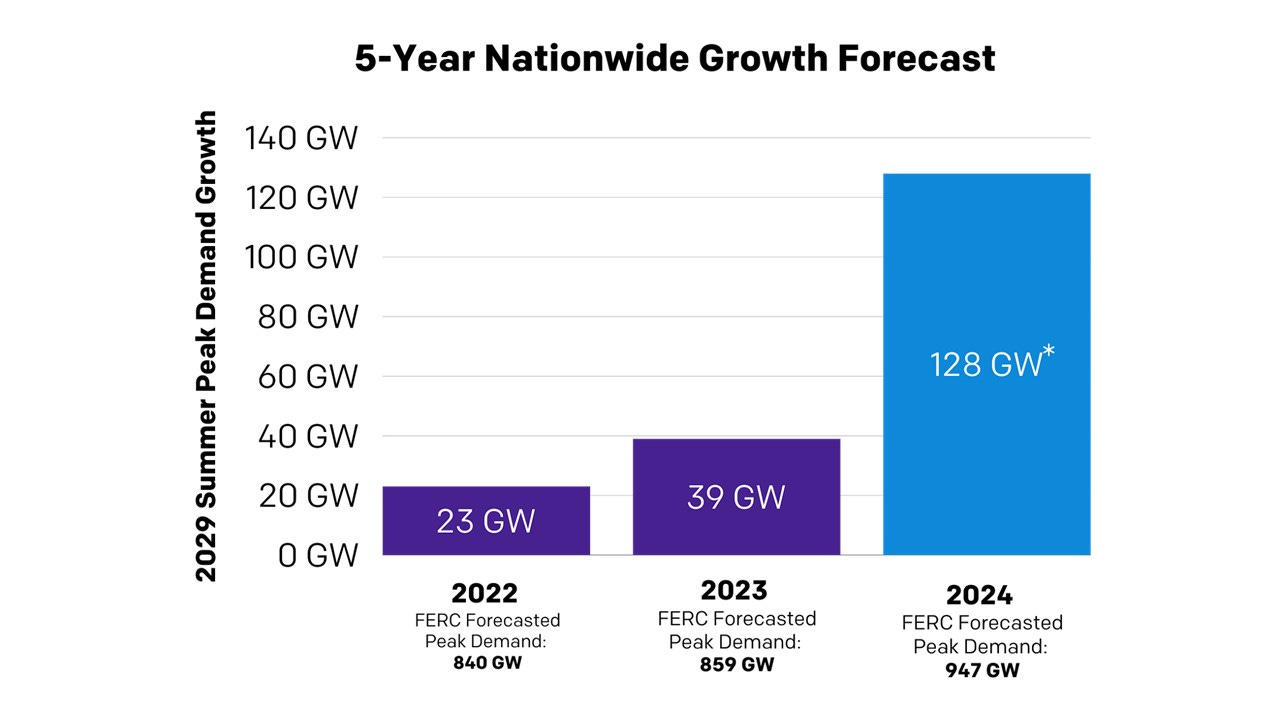 5-Year Nationwide Growth Forecast

2029 Summer Peak Demand Growth

140 GW
120 GW
100 GW
80 GW
60 GW
40 GW
20 GW
0 GW

23 GW
39 GW
128 GW*

2022
FERC Forecasted Peak Demand:
840 GW

2023
FERC Forecasted Peak Demand:
859 GW

2024
FERC Forecasted Peak Demand:
947 GW